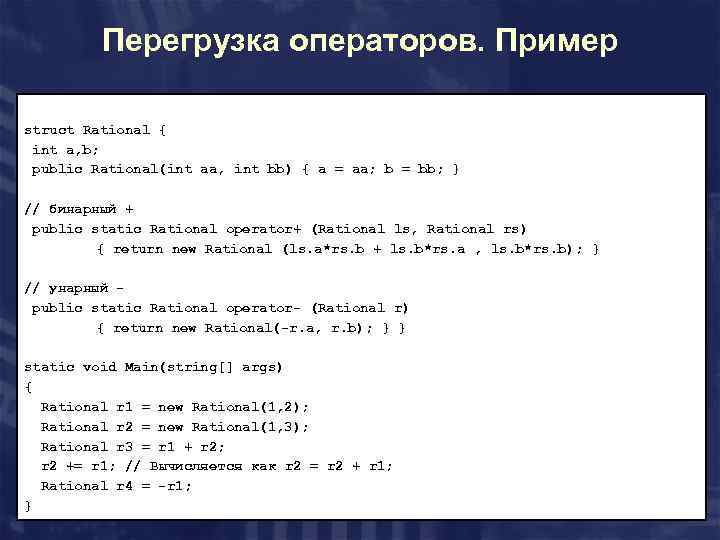 Перегрузка операторов. Пример

struct Rational {
 int a,b;
 public Rational(int aa, int bb) { a = aa; b = bb; }

// бинарный +
 public static Rational operator+ (Rational ls, Rational rs)
         { return new Rational (ls.a*rs.b + ls.b*rs.a , ls.b*rs.b); }

// унарный -
 public static Rational operator- (Rational r)
         { return new Rational(-r.a, r.b); } }

static void Main(string[] args)
{
  Rational r1 = new Rational(1,2);
  Rational r2 = new Rational(1,3);
  Rational r3 = r1 + r2;
  r2 += r1; // Вычисляется как r2 = r2 + r1;
  Rational r4 = -r1;
}